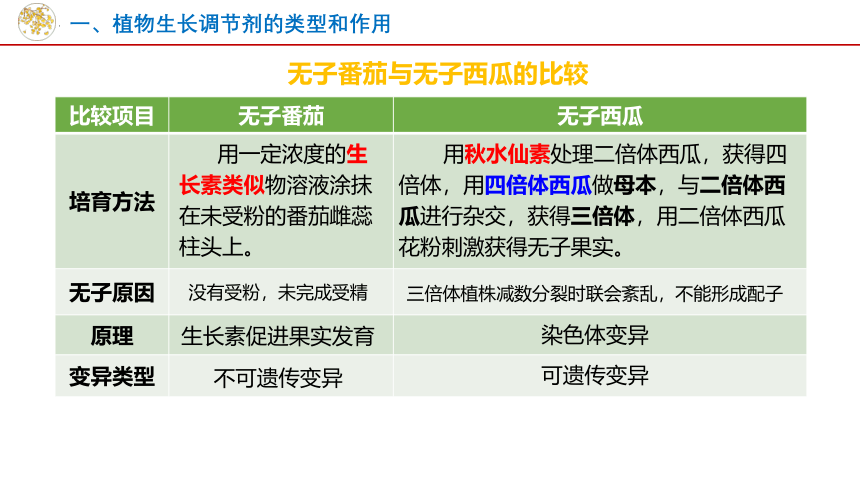 一、植物生长调节剂的类型和作用

无子番茄与无子西瓜的比较

| 比较项目 | 无子番茄 | 无子西瓜 |
|---|---|---|
| 培育方法 | 用一定浓度的生长素类似物溶液涂抹在未受粉的番茄雌蕊柱头上。 | 用秋水仙素处理二倍体西瓜，获得四倍体，用四倍体西瓜做母本，与二倍体西瓜进行杂交，获得三倍体，用二倍体西瓜花粉刺激获得无子果实。 |
| 无子原因 | 没有受粉，未完成受精 | 三倍体植株减数分裂时联会紊乱，不能形成配子 |
| 原理 | 生长素促进果实发育 | 染色体变异 |
| 变异类型 | 不可遗传变异 | 可遗传变异 |